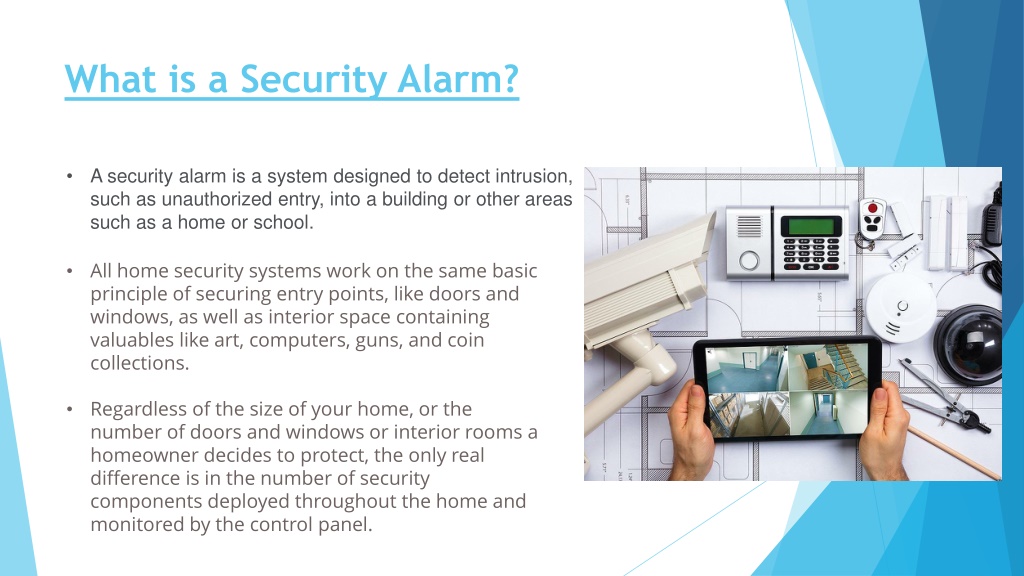 What is a Security Alarm?

• A security alarm is a system designed to detect intrusion, such as unauthorized entry, into a building or other areas such as a home or school.

• All home security systems work on the same basic principle of securing entry points, like doors and windows, as well as interior space containing valuables like art, computers, guns, and coin collections.

• Regardless of the size of your home, or the number of doors and windows or interior rooms a homeowner decides to protect, the only real difference is in the number of security components deployed throughout the home and monitored by the control panel.